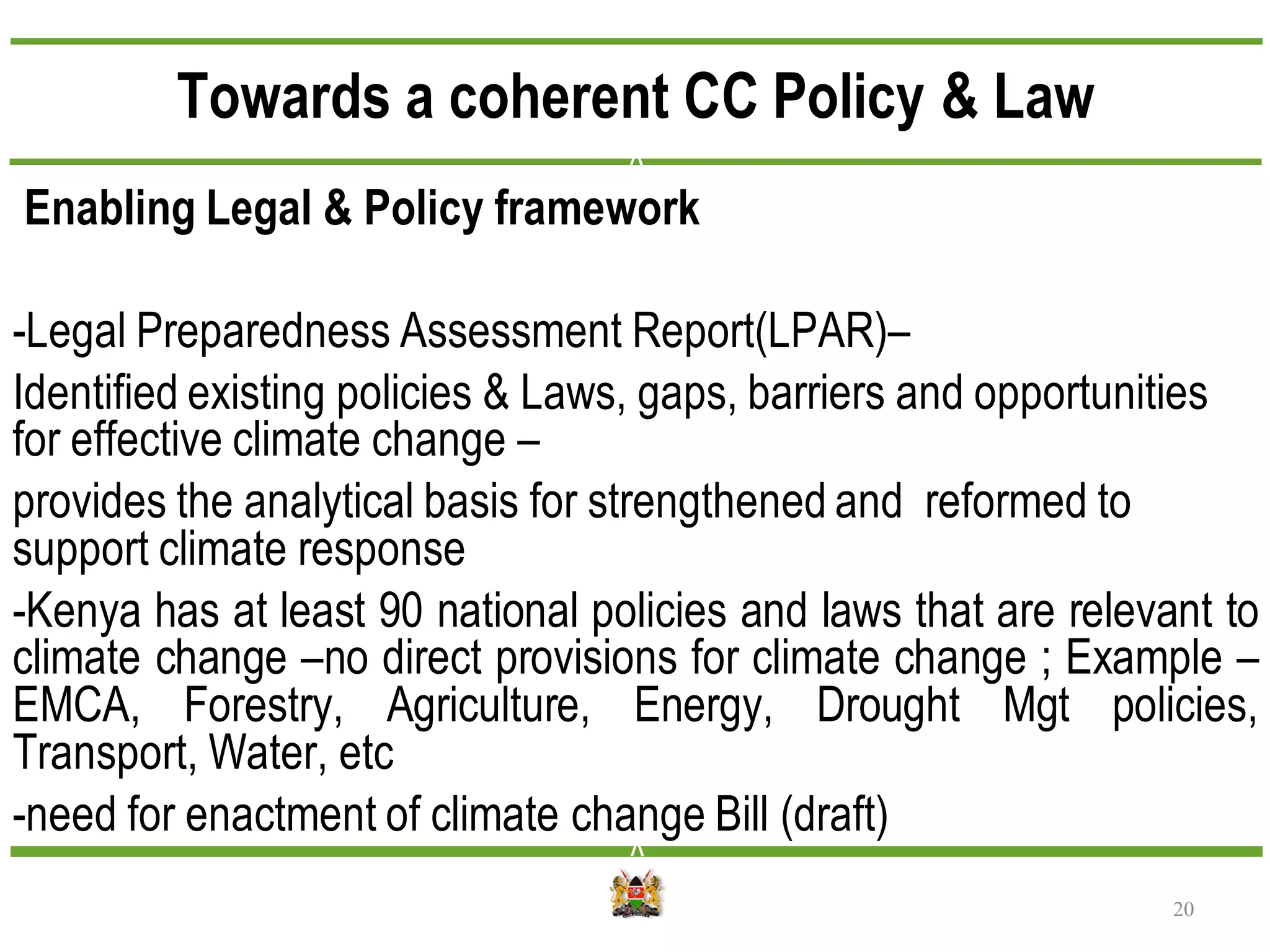 Towards a coherent CC Policy & Law

Enabling Legal & Policy framework

-Legal Preparedness Assessment Report(LPAR)–

Identified existing policies & Laws, gaps, barriers and opportunities for effective climate change –

provides the analytical basis for strengthened and reformed to support climate response

-Kenya has at least 90 national policies and laws that are relevant to climate change –no direct provisions for climate change ; Example – EMCA, Forestry, Agriculture, Energy, Drought Mgt policies, Transport, Water, etc

-need for enactment of climate change Bill (draft)

20